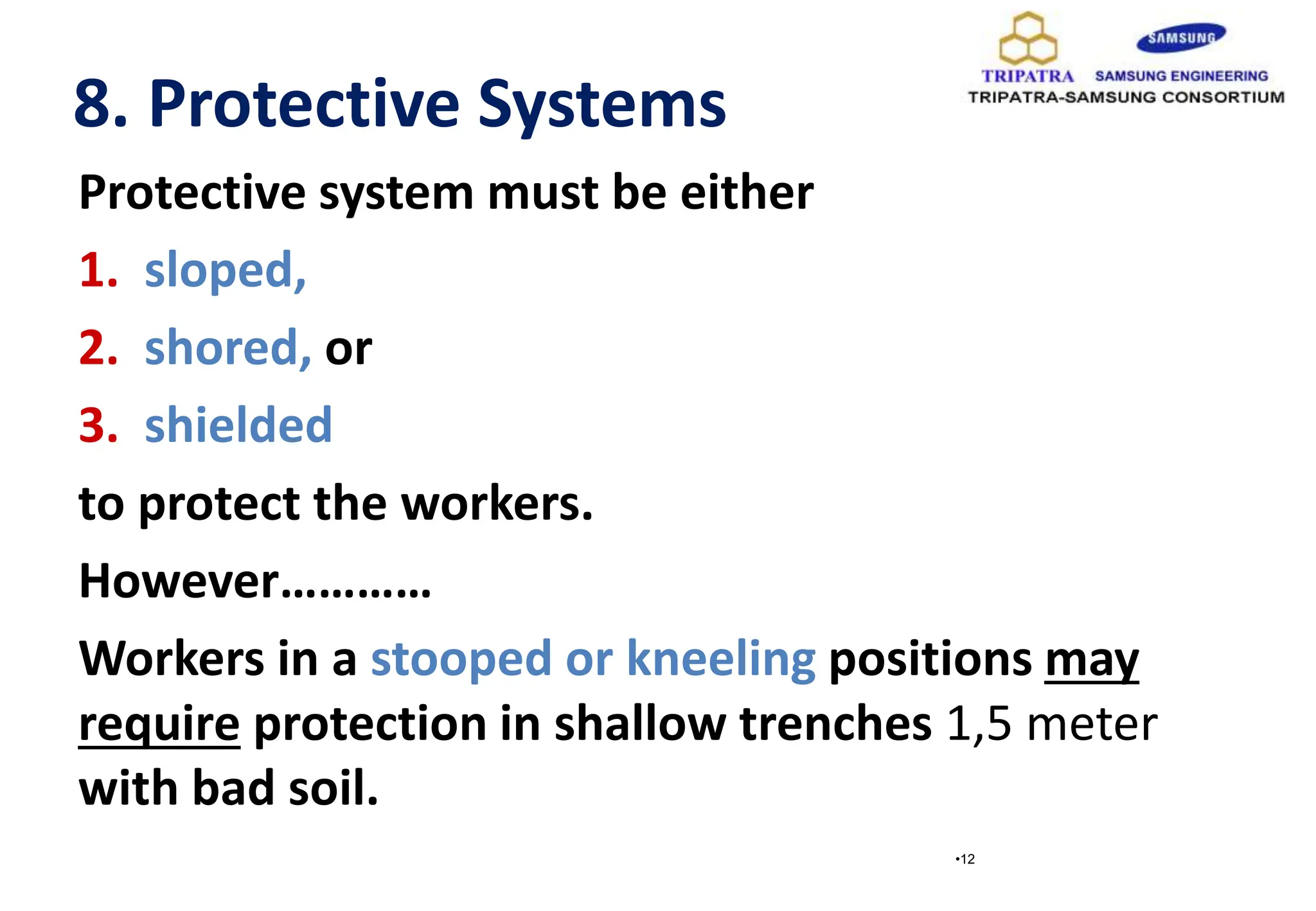 SAMSUNG
TRIPATRA SAMSUNG ENGINEERING
TRIPATRA-SAMSUNG CONSORTIUM

8. Protective Systems

Protective system must be either

1. sloped,
2. shored, or
3. shielded

to protect the workers.

However…………

Workers in a stooped or kneeling positions may require protection in shallow trenches 1,5 meter with bad soil.

•12